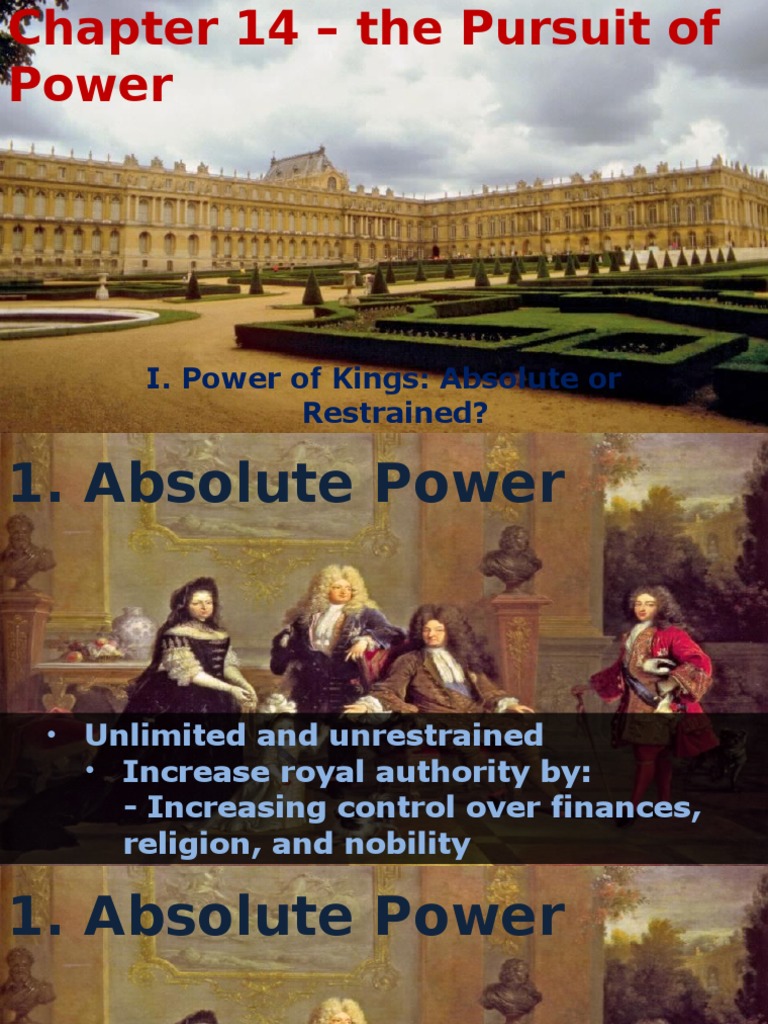 Chapter 14 – the Pursuit of Power

I. Power of Kings: Absolute or Restrained?

1. Absolute Power

• Unlimited and unrestrained
• Increase royal authority by:
- Increasing control over finances, religion, and nobility

1. Absolute Power